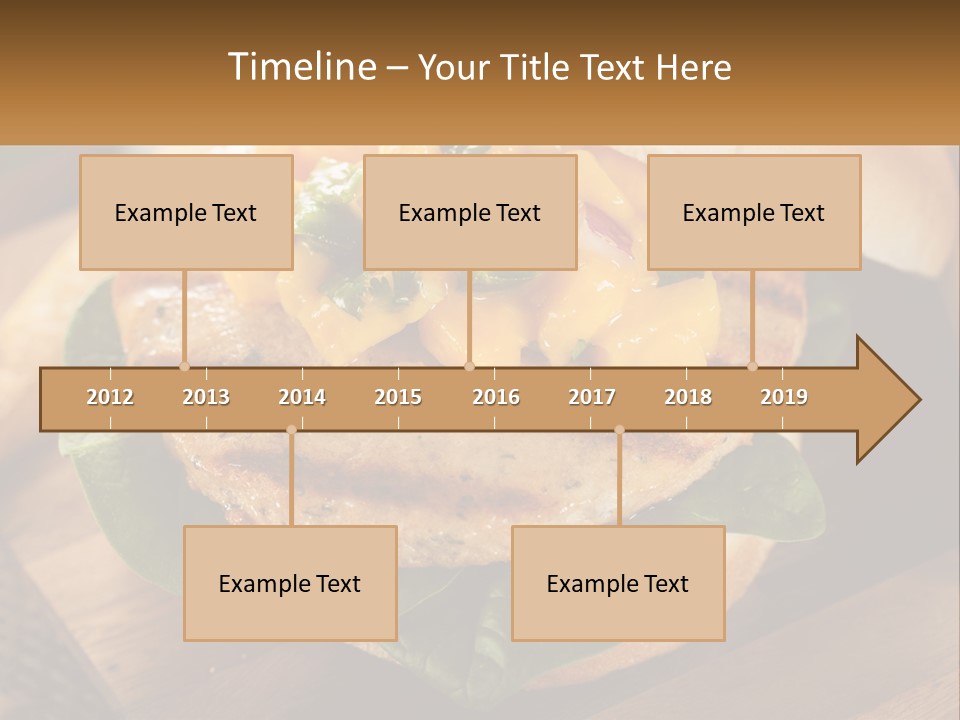 Timeline – Your Title Text Here

Example Text

Example Text

Example Text

2012 2013 2014 2015 2016 2017 2018 2019

Example Text

Example Text